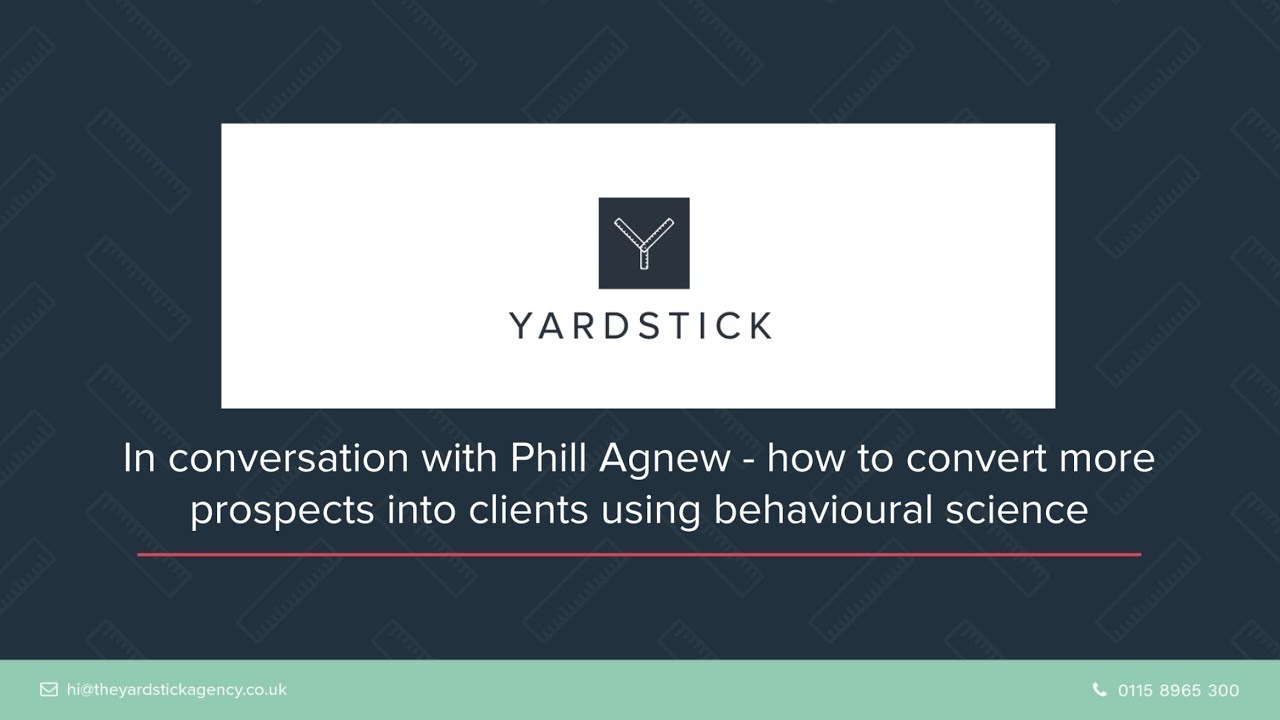 YARDSTICK

In conversation with Phill Agnew - how to convert more prospects into clients using behavioural science

hi@theyardstickagency.co.uk

0115 8965 300